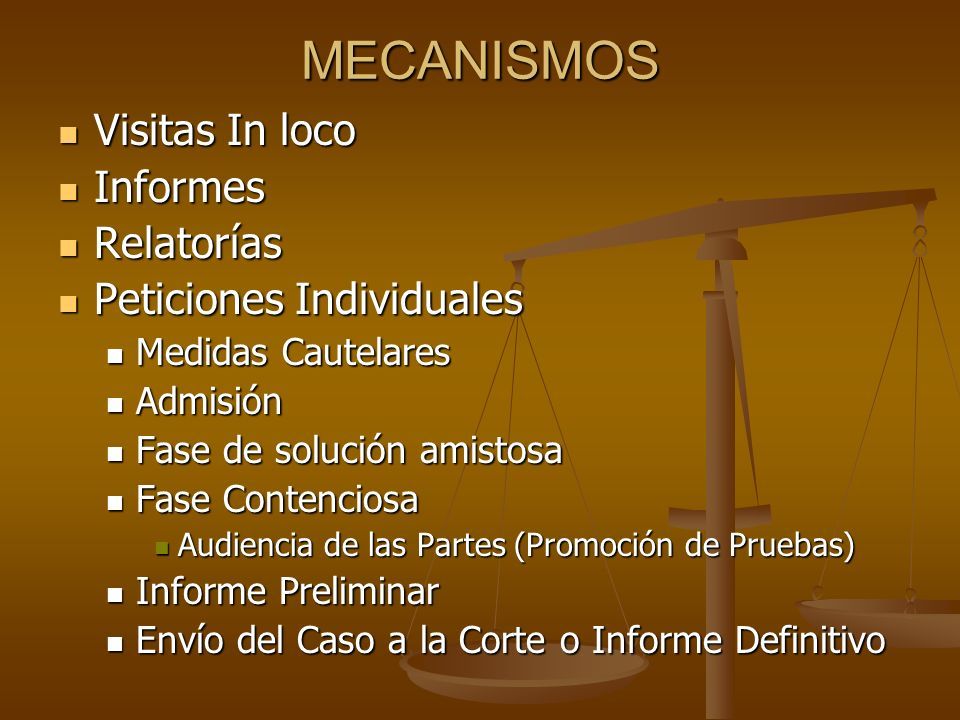 MECANISMOS

- Visitas In loco
- Informes
- Relatorías
- Peticiones Individuales
  - Medidas Cautelares
  - Admisión
  - Fase de solución amistosa
  - Fase Contenciosa
    - Audiencia de las Partes (Promoción de Pruebas)
  - Informe Preliminar
  - Envío del Caso a la Corte o Informe Definitivo